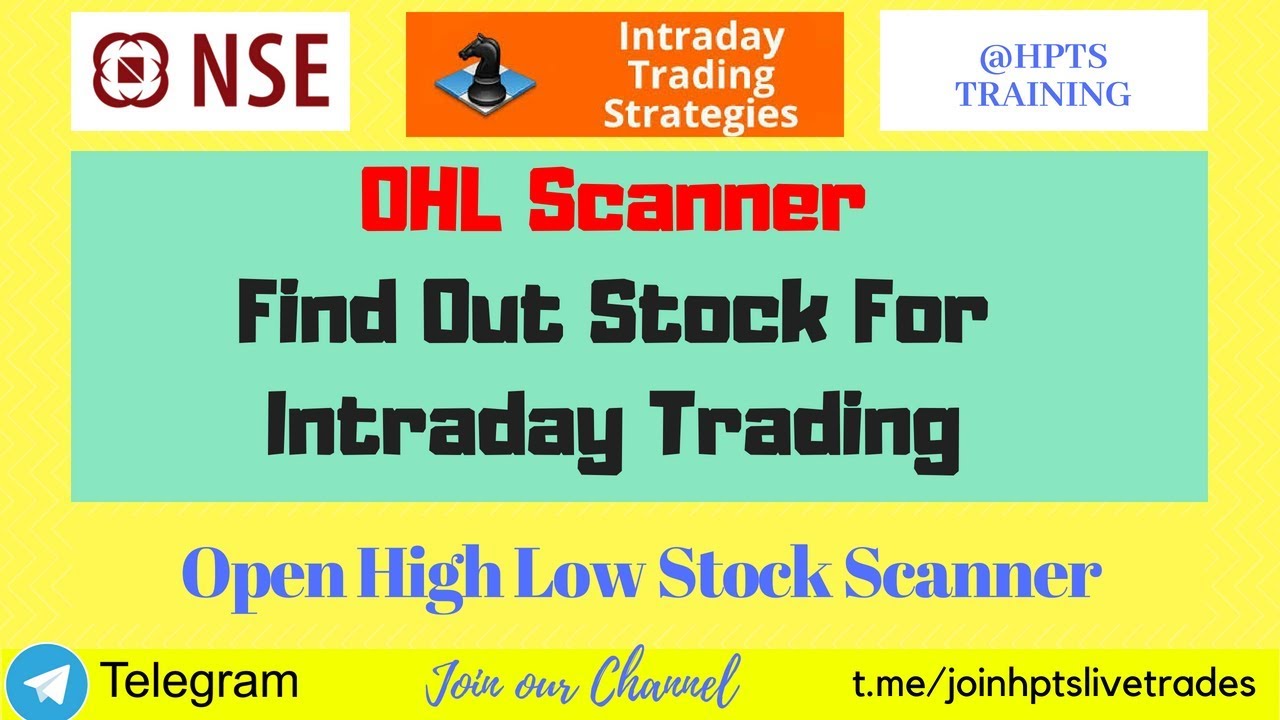 NSE

Intraday Trading Strategies

@HPTS TRAINING

OHL Scanner
Find Out Stock For Intraday Trading

Open High Low Stock Scanner

Telegram

Join our Channel

t.me/joinhptslivetrades